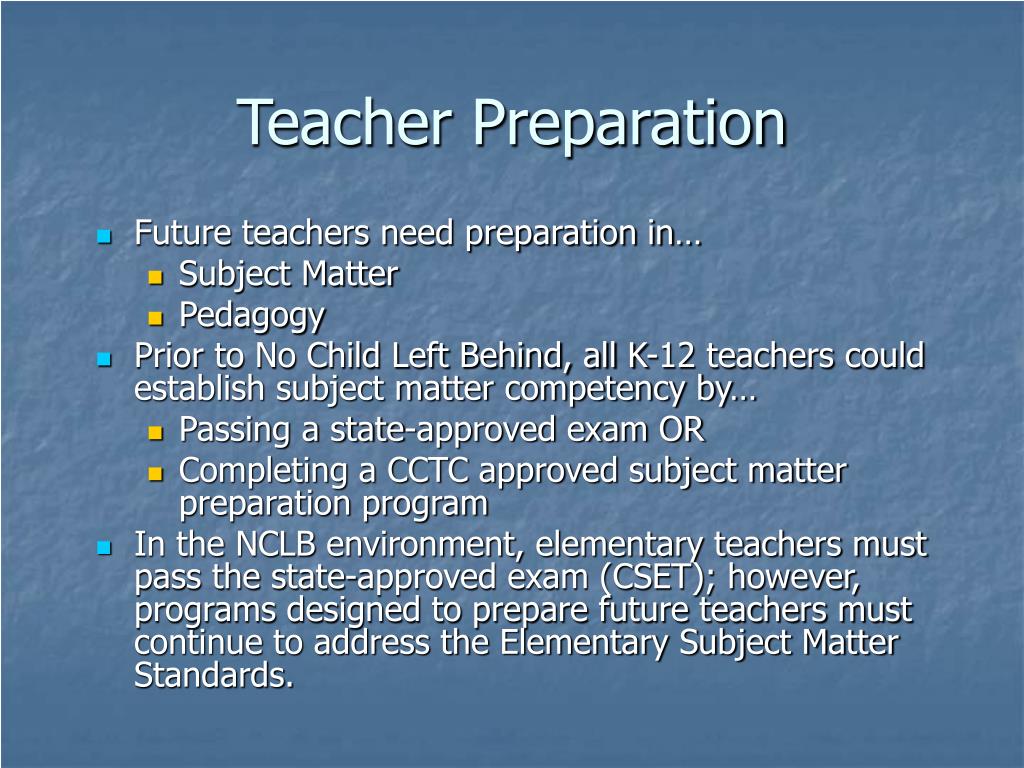 Teacher Preparation

- Future teachers need preparation in…
  - Subject Matter
  - Pedagogy
- Prior to No Child Left Behind, all K-12 teachers could establish subject matter competency by…
  - Passing a state-approved exam OR
  - Completing a CCTC approved subject matter preparation program
- In the NCLB environment, elementary teachers must pass the state-approved exam (CSET); however, programs designed to prepare future teachers must continue to address the Elementary Subject Matter Standards.